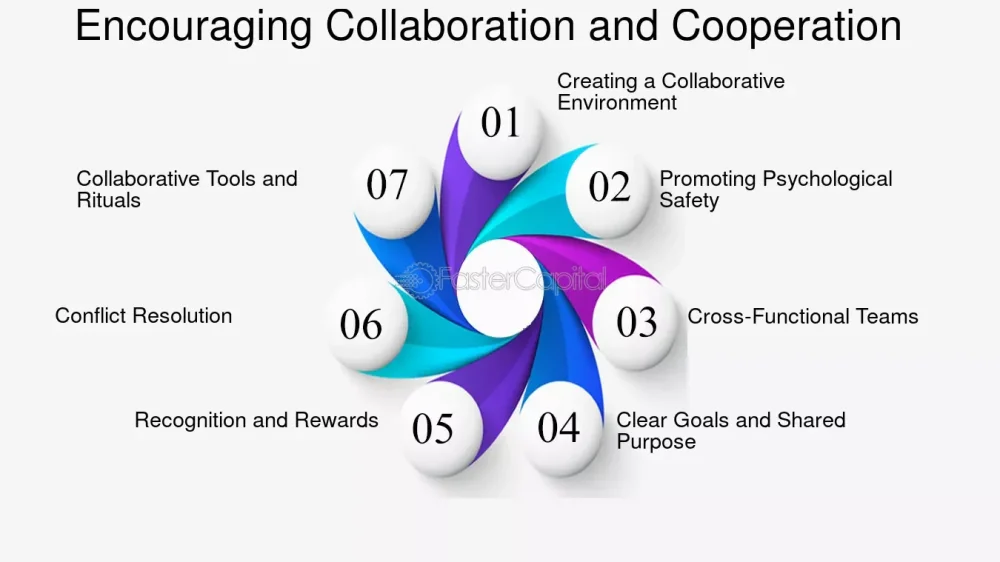 Encouraging Collaboration and Cooperation

01
Creating a Collaborative Environment

02
Promoting Psychological Safety

03
Cross-Functional Teams

04
Clear Goals and Shared Purpose

05
Recognition and Rewards

06
Conflict Resolution

07
Collaborative Tools and Rituals

FasterCapital